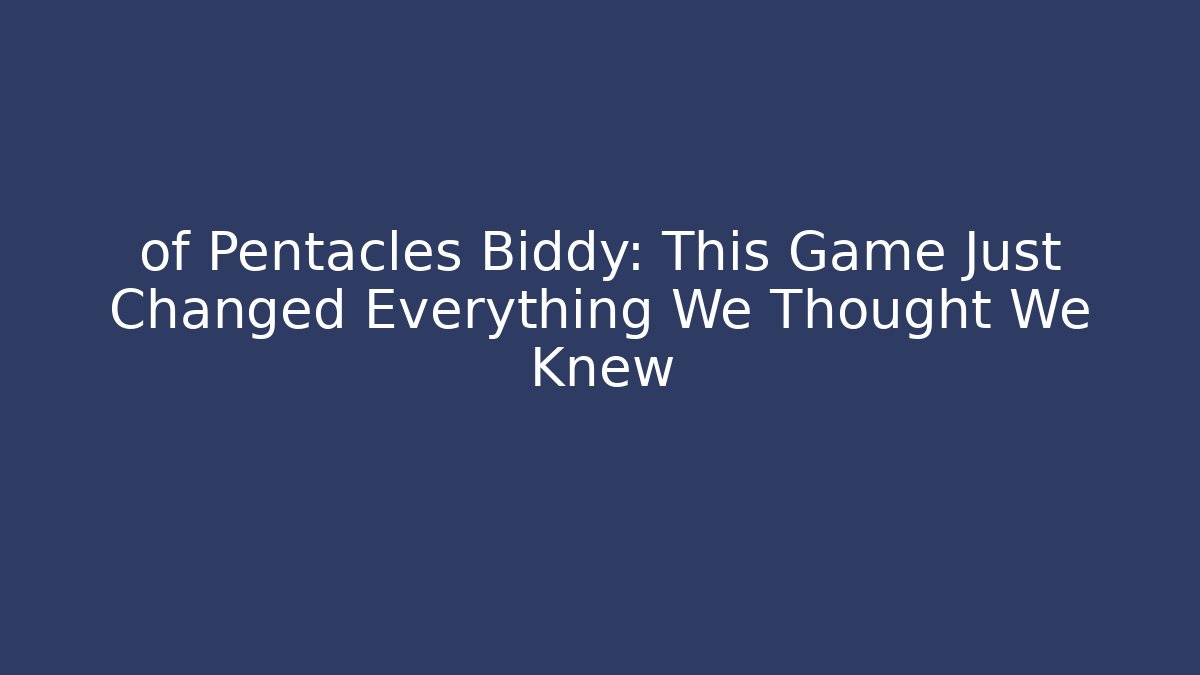 of Pentacles Biddy: This Game Just Changed Everything We Thought We Knew